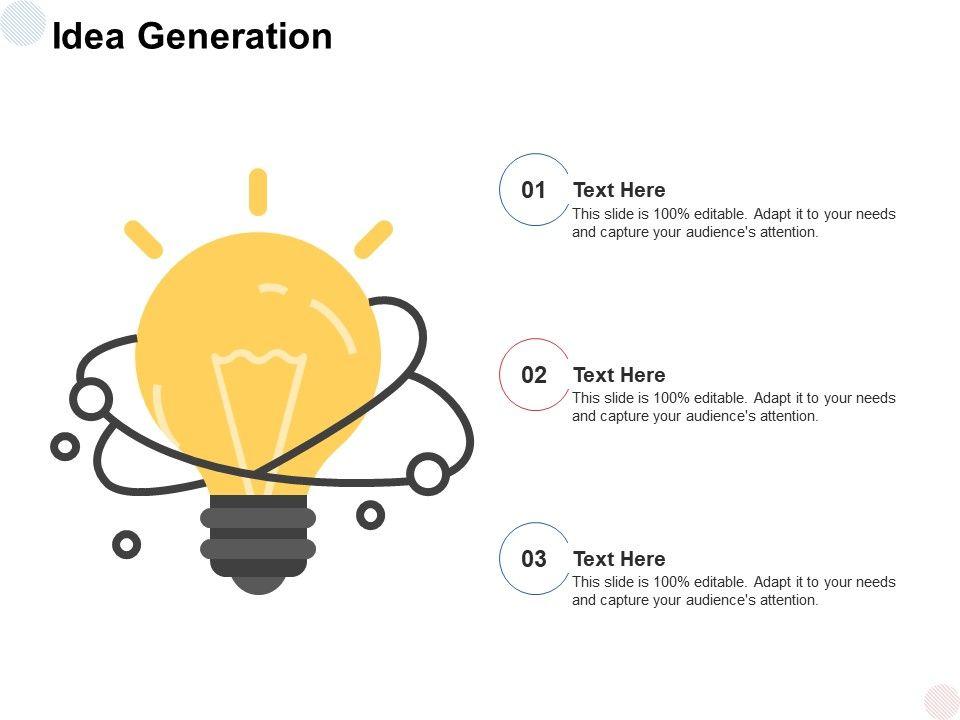 Idea Generation

01 Text Here
This slide is 100% editable. Adapt it to your needs and capture your audience's attention.

02 Text Here
This slide is 100% editable. Adapt it to your needs and capture your audience's attention.

03 Text Here
This slide is 100% editable. Adapt it to your needs and capture your audience's attention.